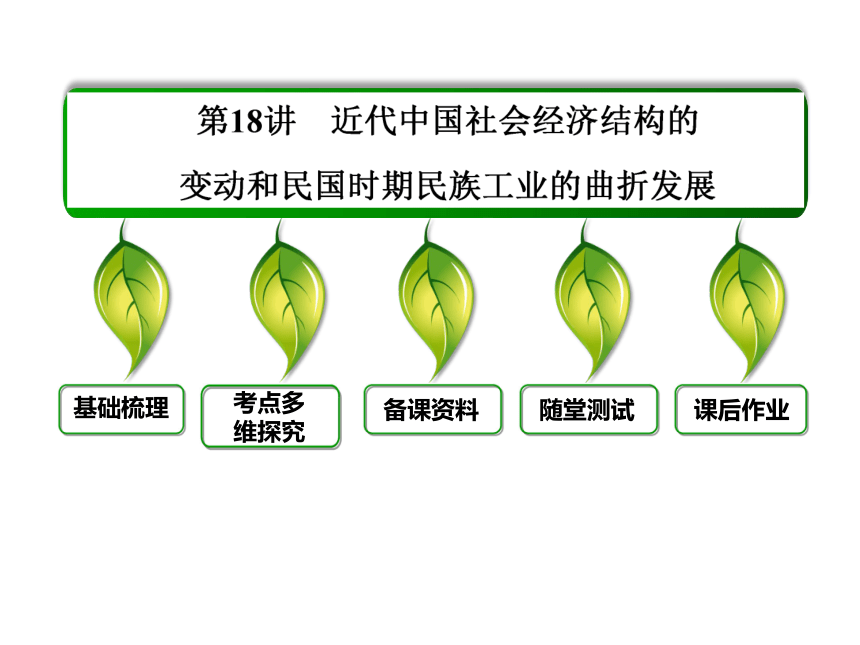 第18讲　近代中国社会经济结构的变动和民国时期民族工业的曲折发展

基础梳理

考点多维探究

备课资料

随堂测试

课后作业